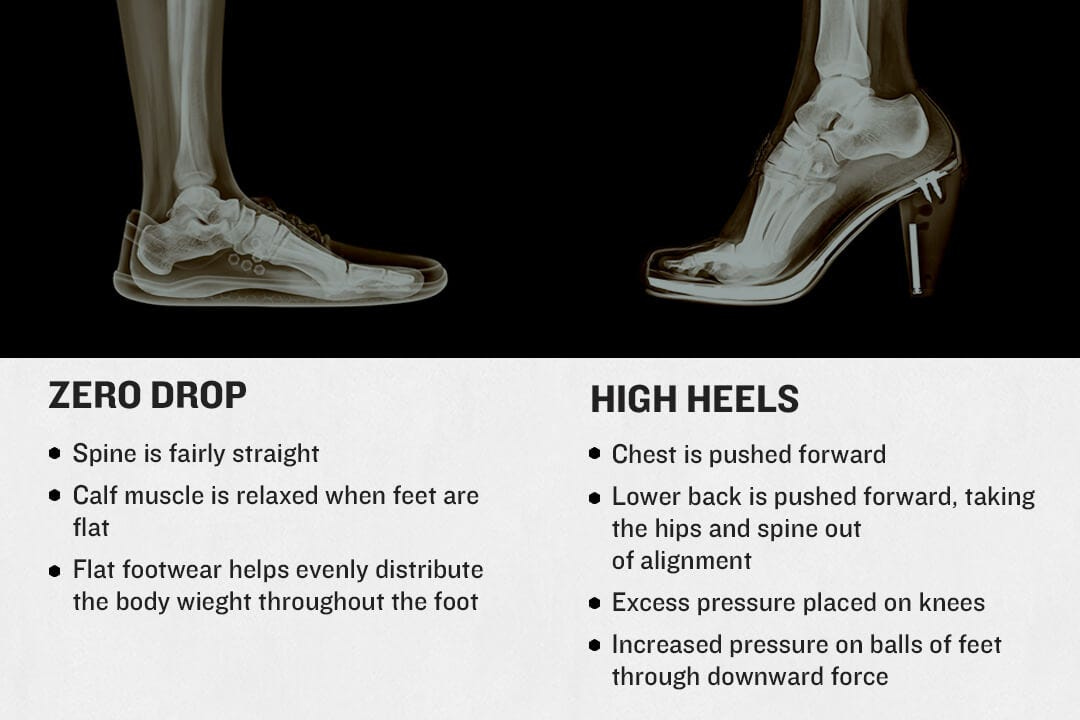 ZERO DROP

- Spine is fairly straight
- Calf muscle is relaxed when feet are flat
- Flat footwear helps evenly distribute the body wieght throughout the foot

HIGH HEELS

- Chest is pushed forward
- Lower back is pushed forward, taking the hips and spine out of alignment
- Excess pressure placed on knees
- Increased pressure on balls of feet through downward force